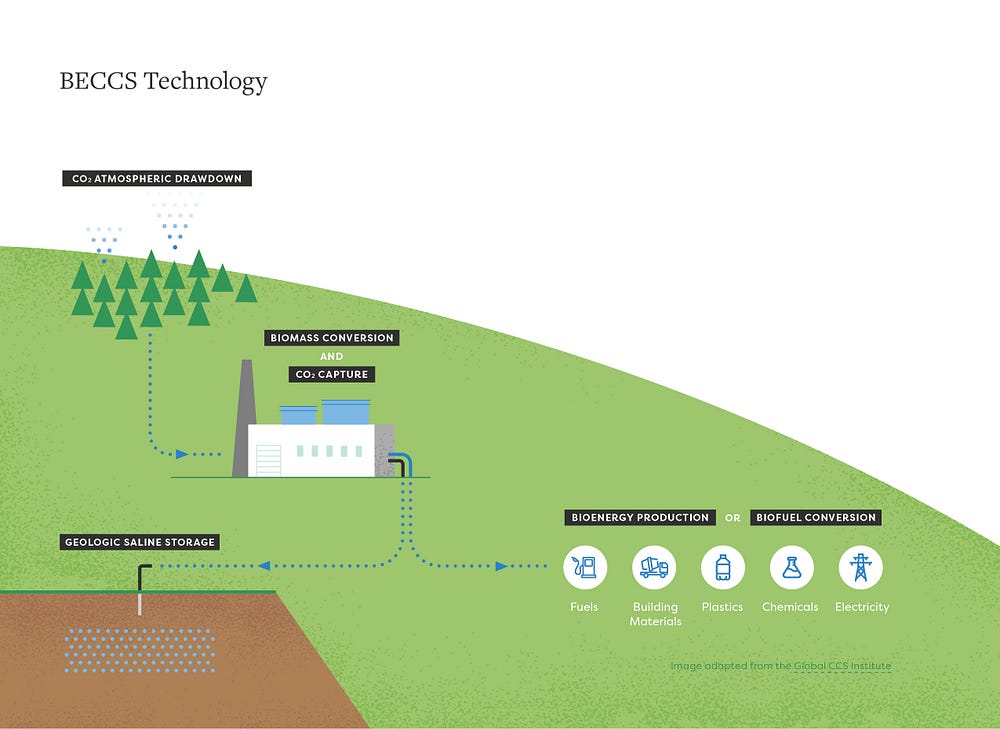 BECCS Technology

$CO_2$ ATMOSPHERIC DRAWDOWN

BIOMASS CONVERSION

AND

$CO_2$ CAPTURE

GEOLOGIC SALINE STORAGE

BIOENERGY PRODUCTION

OR

BIOFUEL CONVERSION

Fuels

Building Materials

Plastics

Chemicals

Electricity

Image adapted from the Global CCS Institute